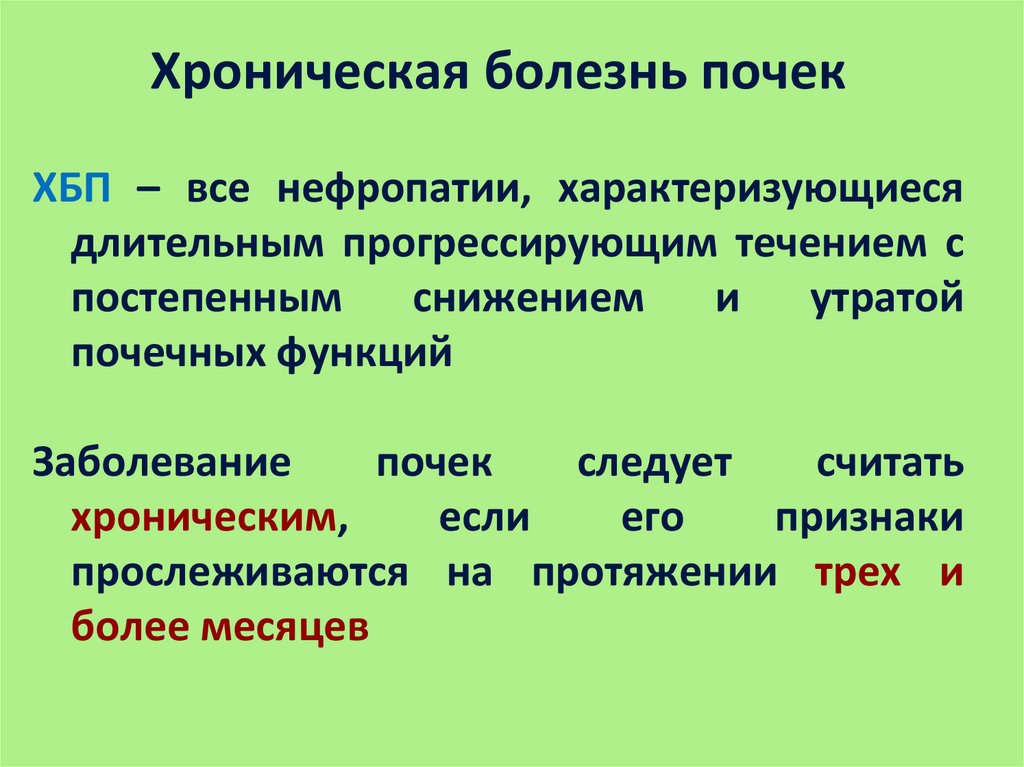 Хроническая болезнь почек

ХБП – все нефропатии, характеризующиеся длительным прогрессирующим течением с постепенным снижением и утратой почечных функций

Заболевание почек следует считать хроническим, если его признаки прослеживаются на протяжении трех и более месяцев